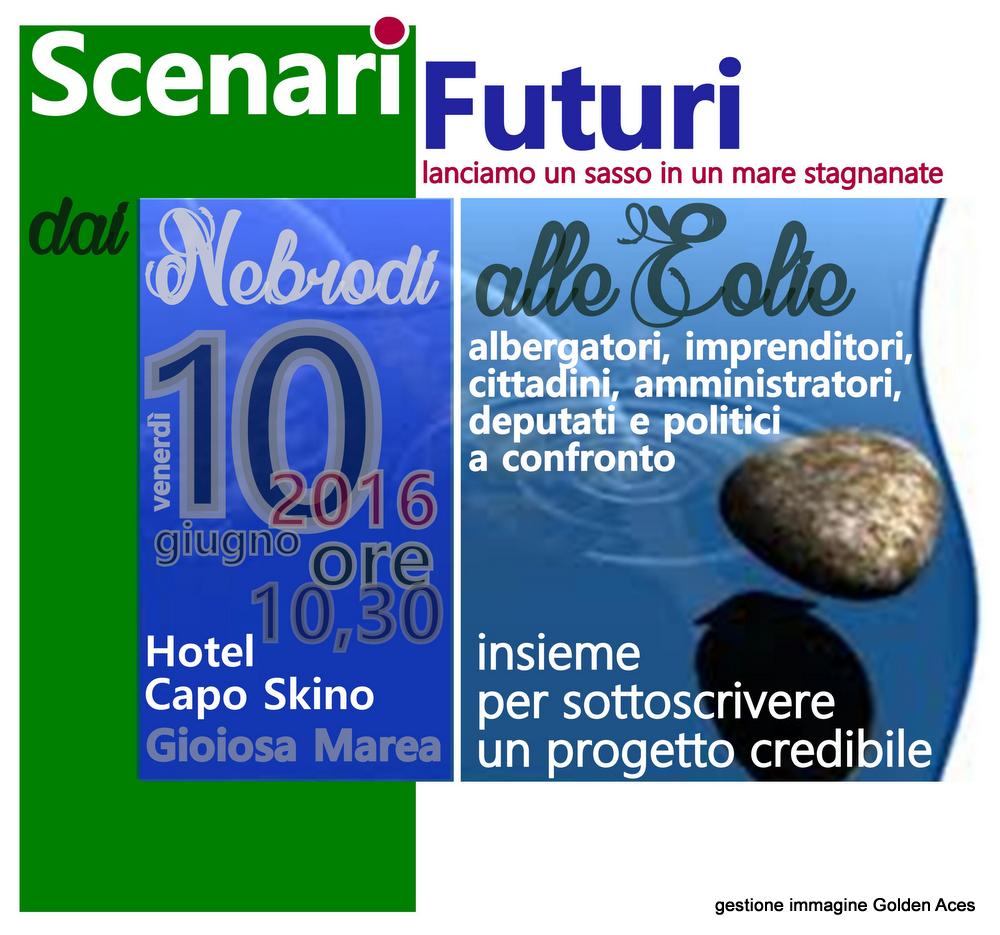 Scenari Futuri

lanciamo un sasso in un mare stagnanate

dai Nebrodi

venerdì 10 giugno 2016 ore 10,30

Hotel Capo Skino
Gioiosa Marea

alle Eolie

albergatori, imprenditori, cittadini, amministratori, deputati e politici a confronto

insieme per sottoscrivere un progetto credibile

gestione immagine Golden Aces